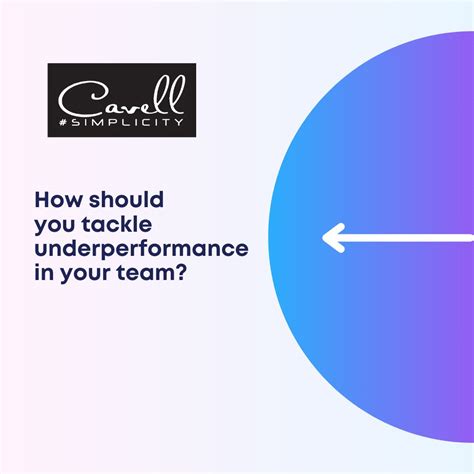 Cavell
#SIMPLICITY

How should you tackle underperformance in your team?